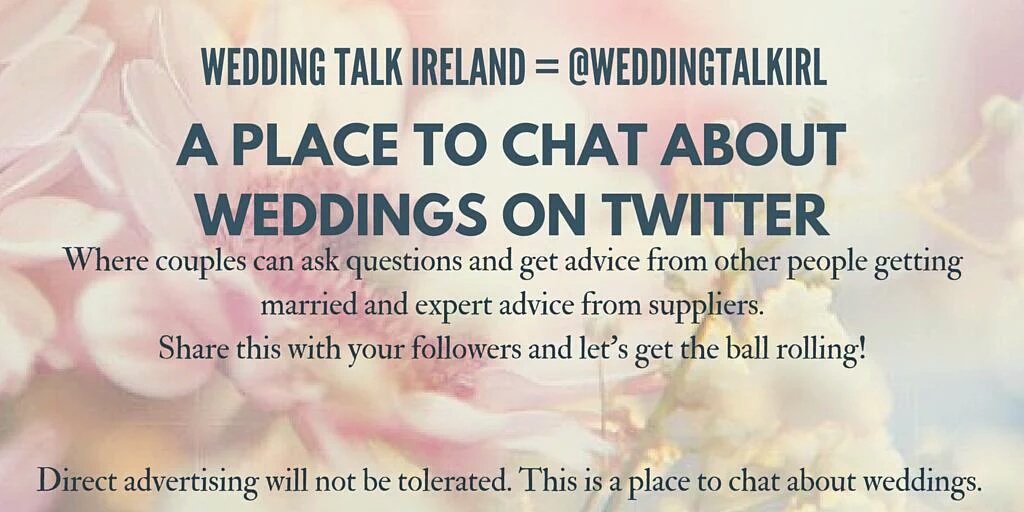 WEDDING TALK IRELAND = @WEDDINGTALKIRL

A PLACE TO CHAT ABOUT WEDDINGS ON TWITTER

Where couples can ask questions and get advice from other people getting married and expert advice from suppliers.
Share this with your followers and let's get the ball rolling!

Direct advertising will not be tolerated. This is a place to chat about weddings.